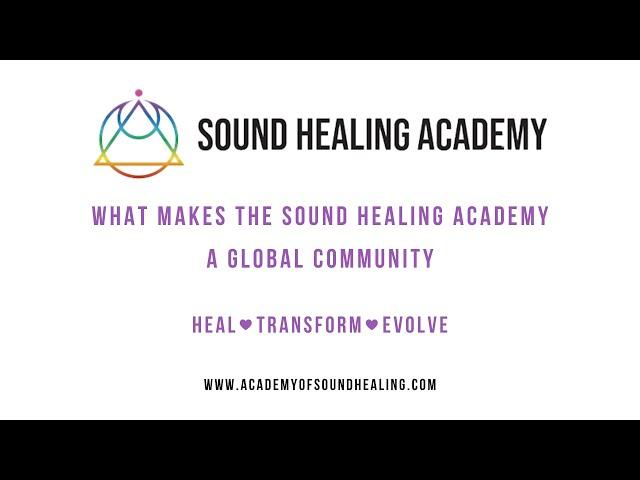 SOUND HEALING ACADEMY

WHAT MAKES THE SOUND HEALING ACADEMY A GLOBAL COMMUNITY

HEAL ♥ TRANSFORM ♥ EVOLVE

WWW.ACADEMYOFSOUNDHEALING.COM